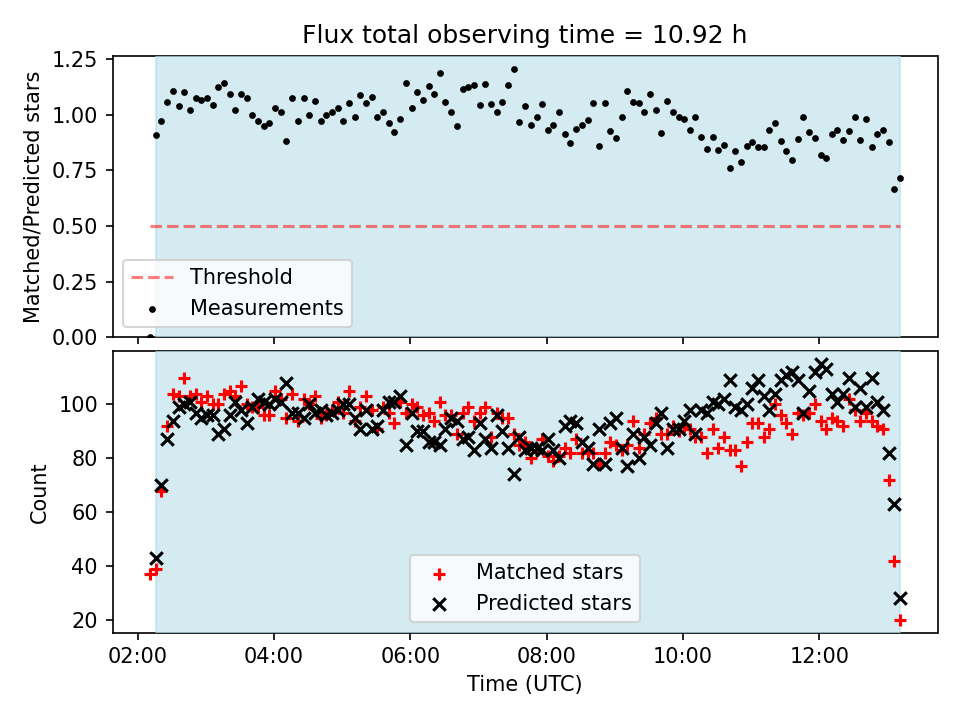 Flux total observing time = 10.92 h

Matched/Predicted stars

1.25
1.00
0.75
0.50
0.25
0.00

Threshold
Measurements

Count

100
80
60
40
20

Matched stars
Predicted stars

02:00
04:00
06:00
08:00
10:00
12:00

Time (UTC)